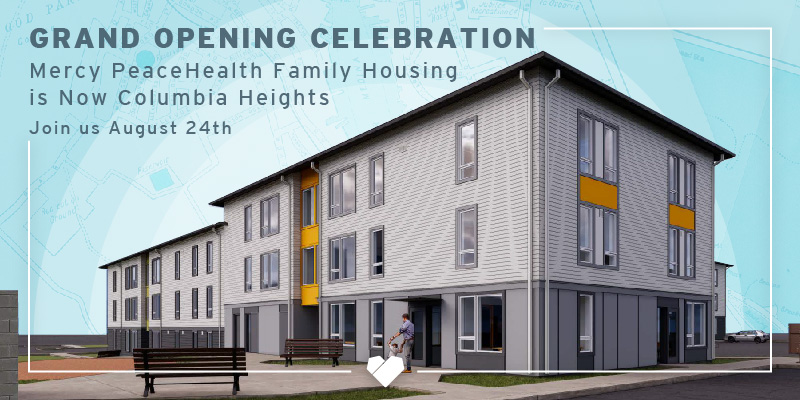 GRAND OPENING CELEBRATION
Mercy PeaceHealth Family Housing is Now Columbia Heights
Join us August 24th